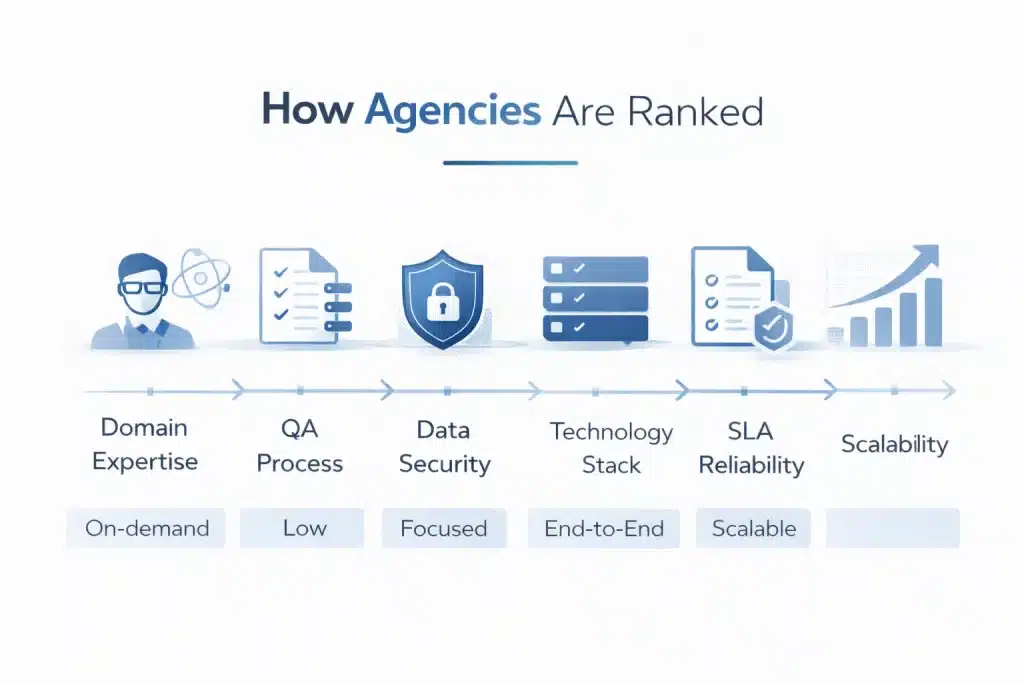 How Agencies Are Ranked

Domain Expertise

QA Process

Data Security

Technology Stack

SLA Reliability

Scalability

On-demand

Low

Focused

End-to-End

Scalable